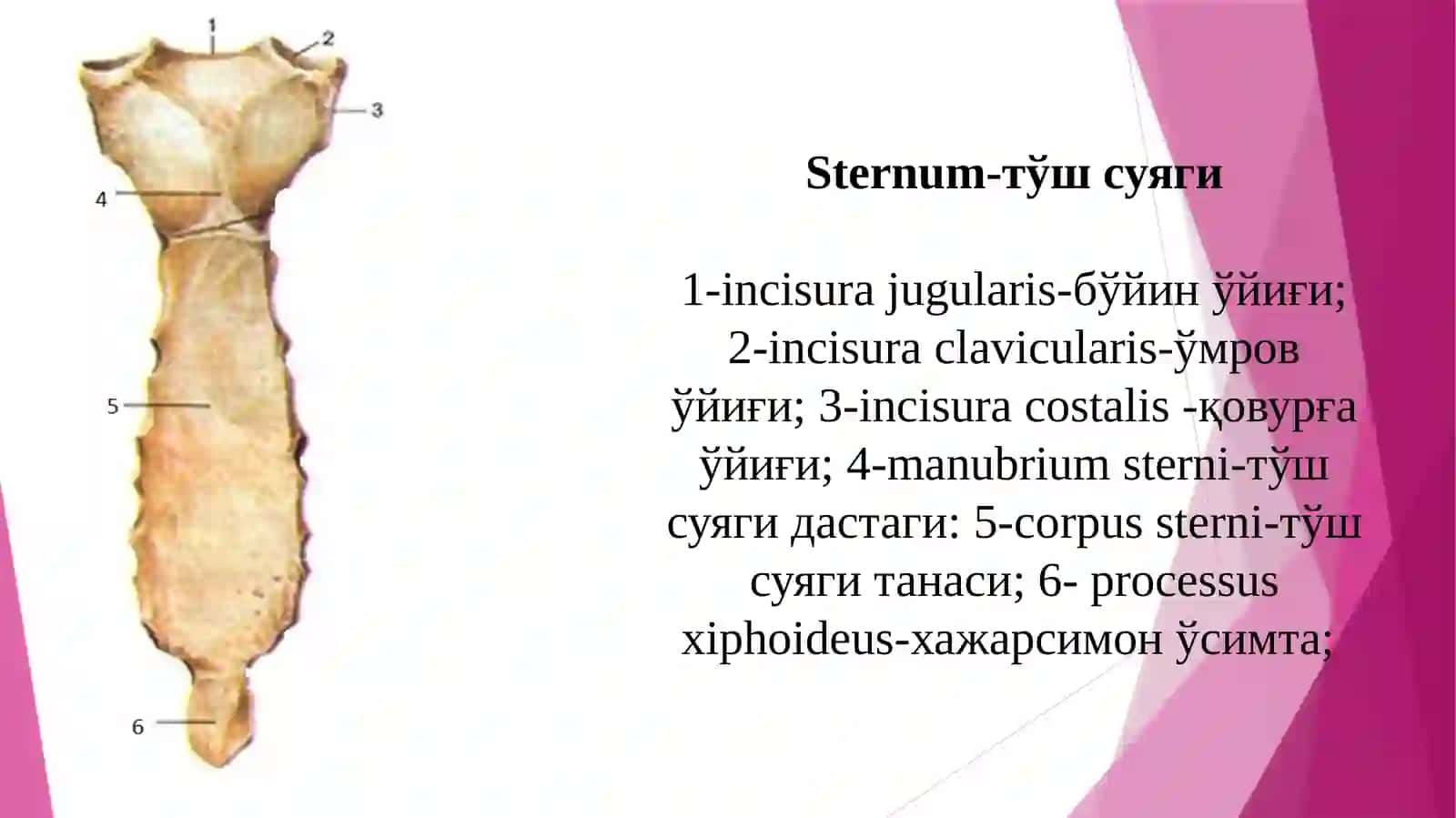 1
2
3
4
5
6

Sternum-тўш суяги

1-incisura jugularis-бўйин ўйиғи; 2-incisura clavicularis-ўмров ўйиғи; 3-incisura costalis -қовурға ўйиғи; 4-manubrium sterni-тўш суяги дастаги: 5-corpus sterni-тўш суяги танаси; 6- processus xiphoideus-хажарсимон ўсимта;